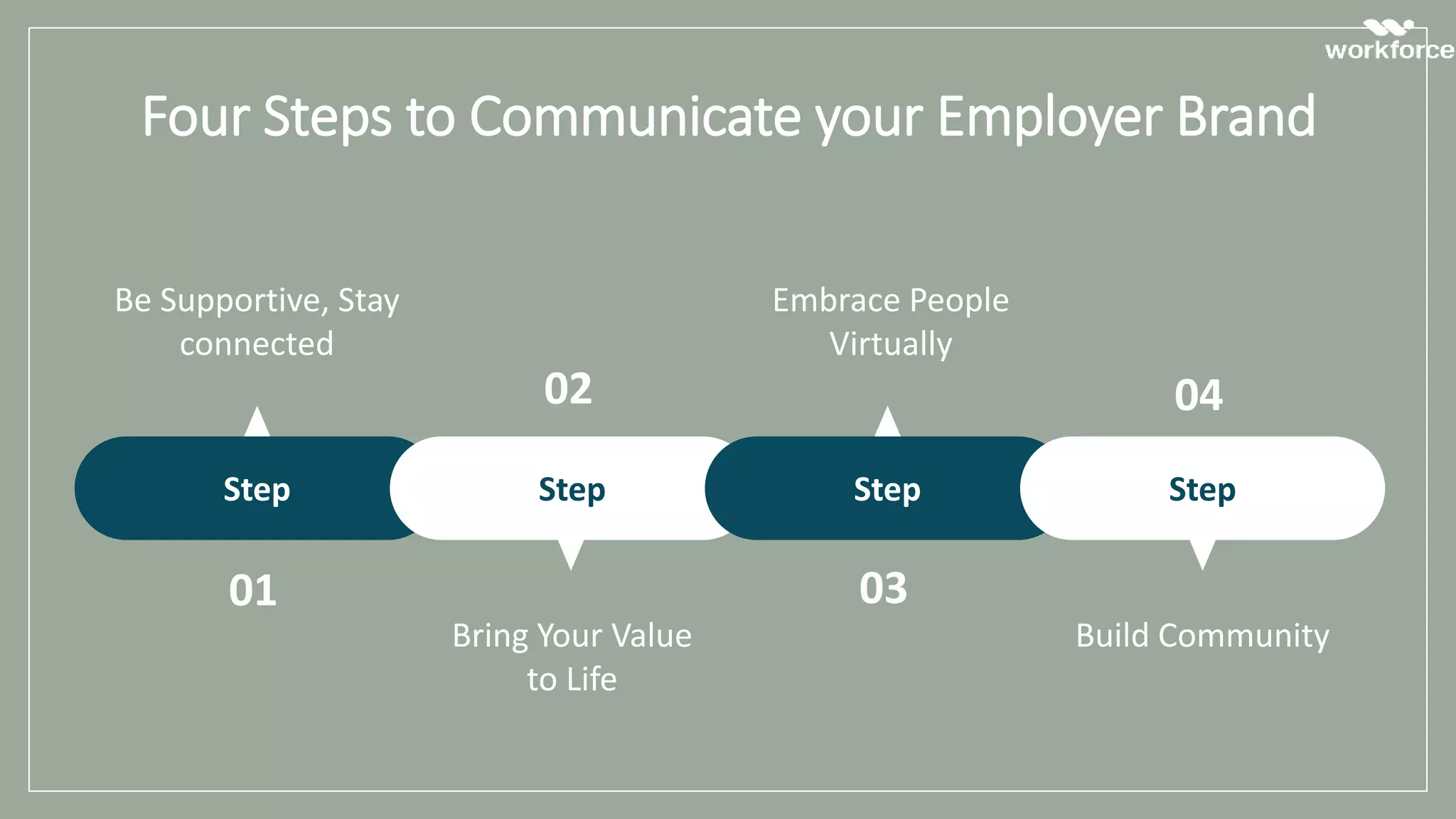 workforce

Four Steps to Communicate your Employer Brand

Be Supportive, Stay connected

Step

01

02

Step

Bring Your Value to Life

Embrace People Virtually

Step

03

04

Step

Build Community